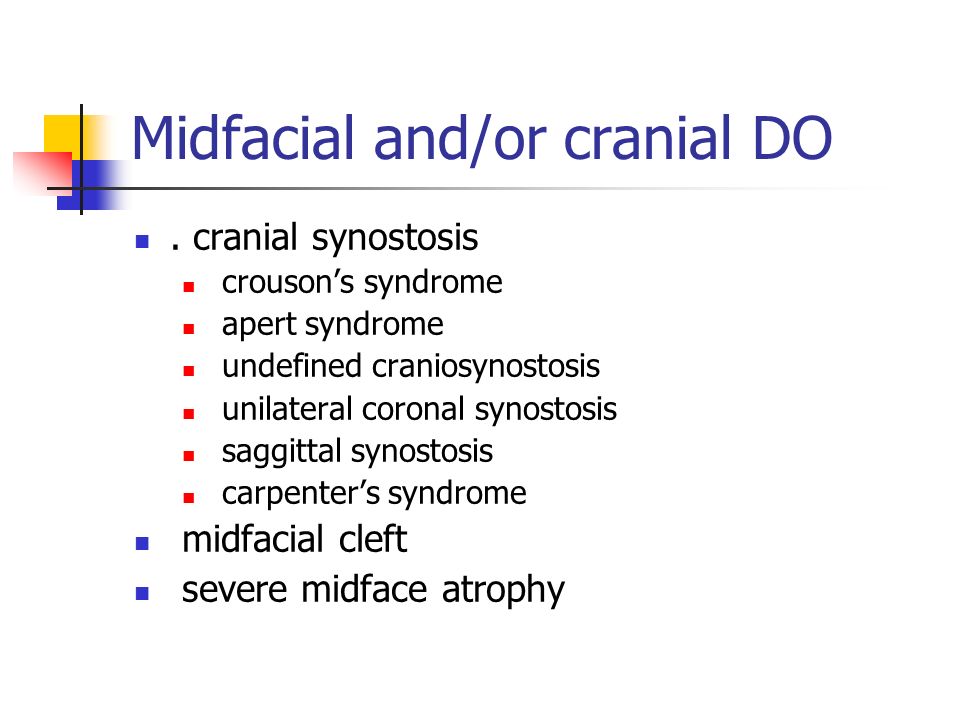 Midfacial and/or cranial DO

- . cranial synostosis
  - crouson’s syndrome
  - apert syndrome
  - undefined craniosynostosis
  - unilateral coronal synostosis
  - saggittal synostosis
  - carpenter’s syndrome
- midfacial cleft
- severe midface atrophy